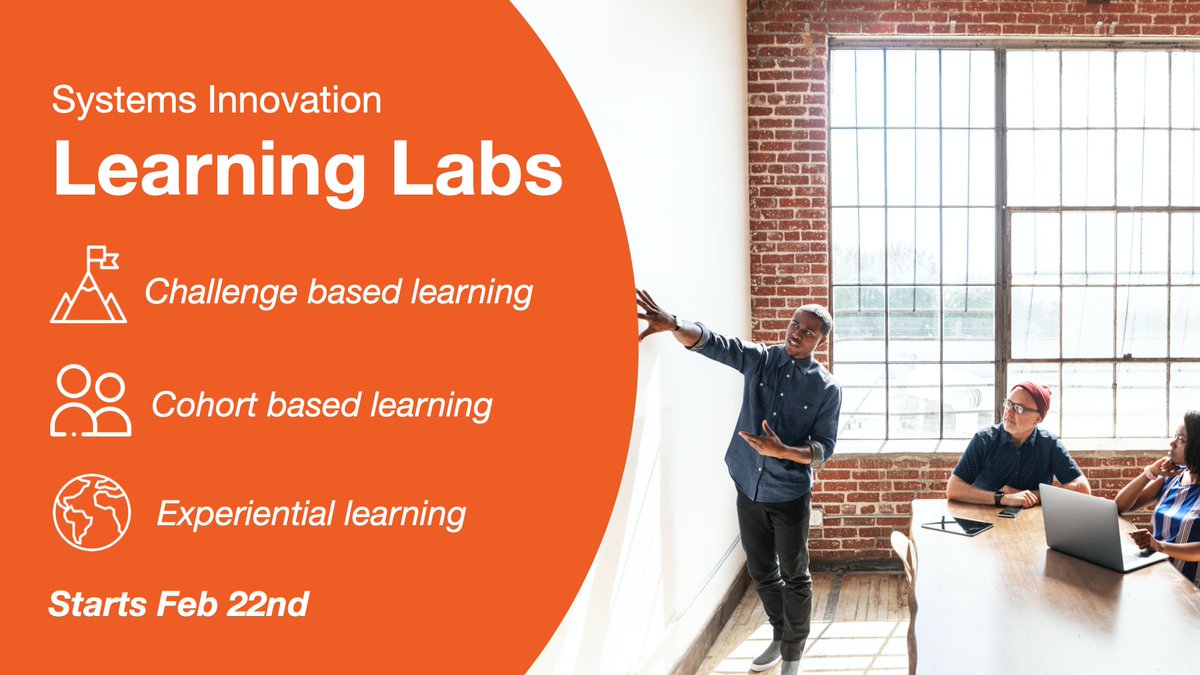 Systems Innovation

Learning Labs

Challenge based learning

Cohort based learning

Experiential learning

Starts Feb 22nd